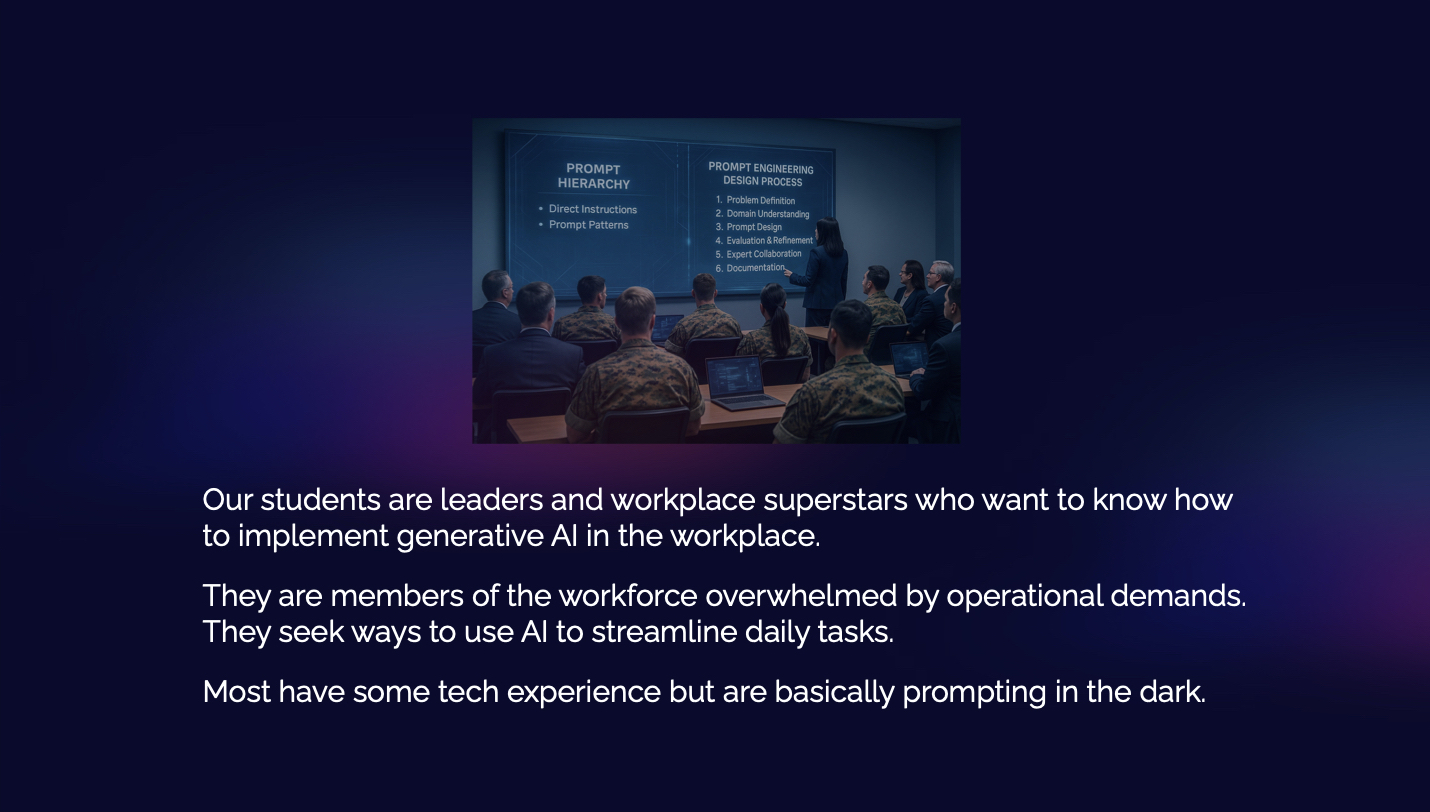 PROMPT HIERARCHY

• Direct Instructions
• Prompt Patterns

PROMPT ENGINEERING DESIGN PROCESS

1. Problem Definition
2. Domain Understanding
3. Prompt Design
4. Evaluation & Refinement
5. Expert Collaboration
6. Documentation

Our students are leaders and workplace superstars who want to know how to implement generative AI in the workplace.

They are members of the workforce overwhelmed by operational demands. They seek ways to use AI to streamline daily tasks.

Most have some tech experience but are basically prompting in the dark.